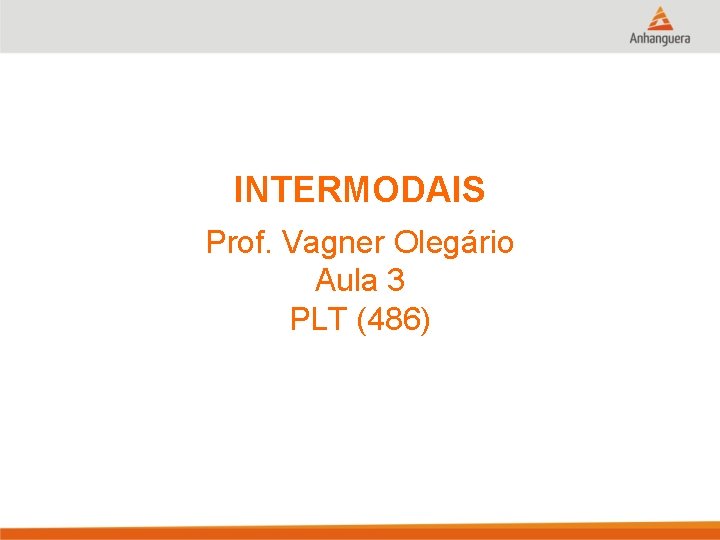 Anhanguera

INTERMODAIS

Prof. Vagner Olegário
Aula 3
PLT (486)